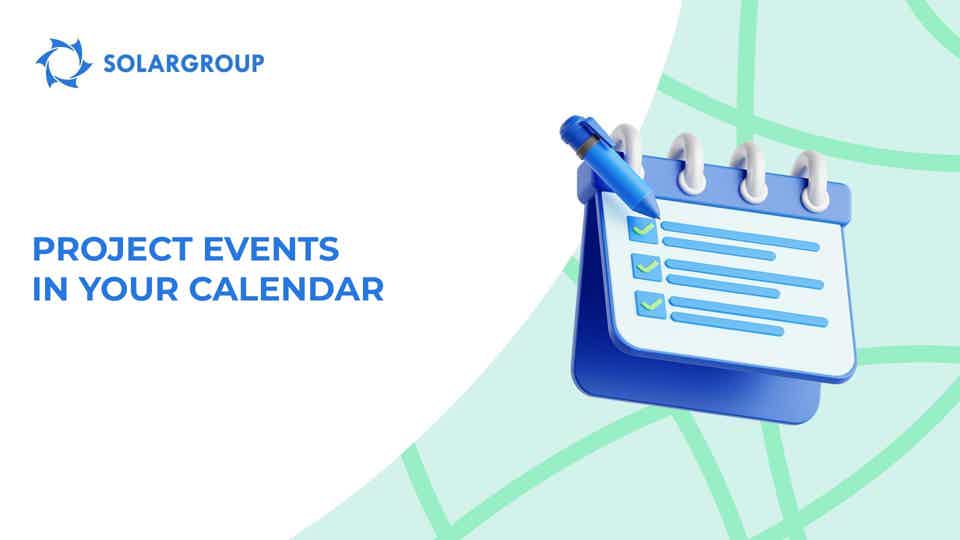 SOLARGROUP

PROJECT EVENTS IN YOUR CALENDAR